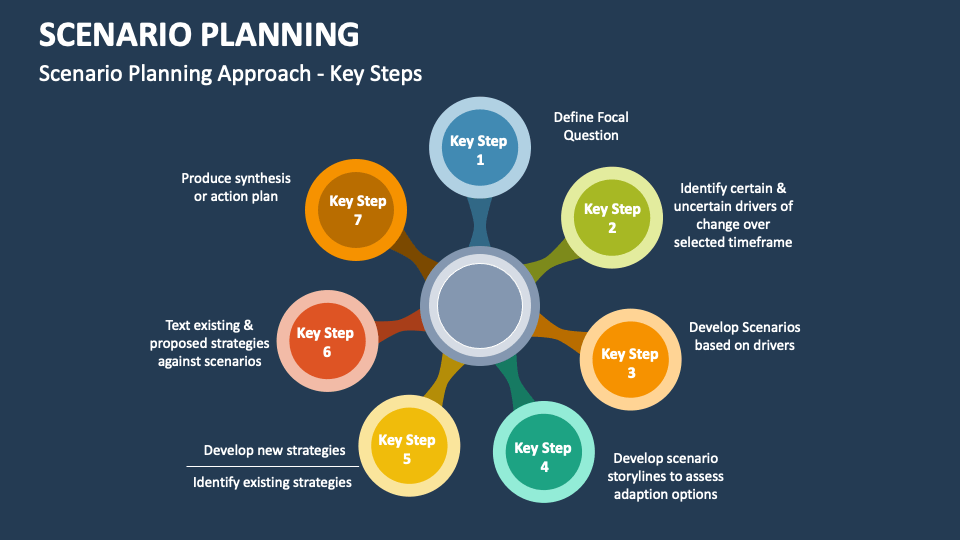 SCENARIO PLANNING

Scenario Planning Approach - Key Steps

Key Step 1

Define Focal Question

Key Step 2

Identify certain & uncertain drivers of change over selected timeframe

Key Step 3

Develop Scenarios based on drivers

Key Step 4

Develop scenario storylines to assess adaption options

Key Step 5

Develop new strategies

Identify existing strategies

Key Step 6

Text existing & proposed strategies against scenarios

Key Step 7

Produce synthesis or action plan